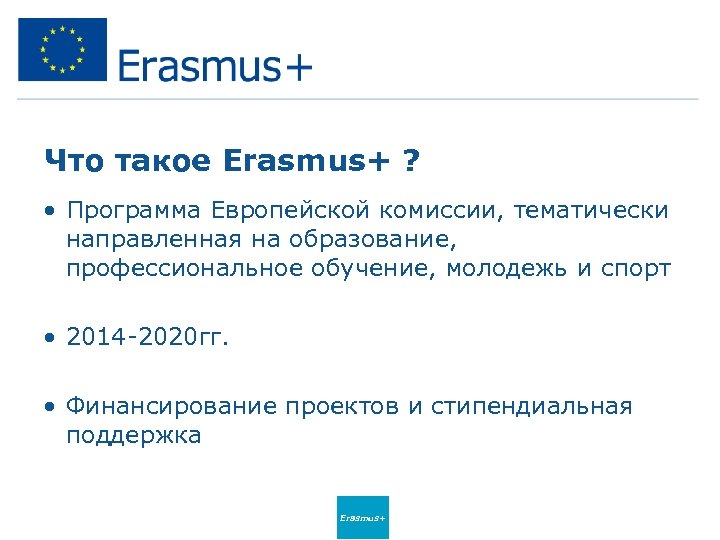 Erasmus+

Что такое Erasmus+ ?

• Программа Европейской комиссии, тематически направленная на образование, профессиональное обучение, молодежь и спорт

• 2014-2020гг.

• Финансирование проектов и стипендиальная поддержка

Erasmus+